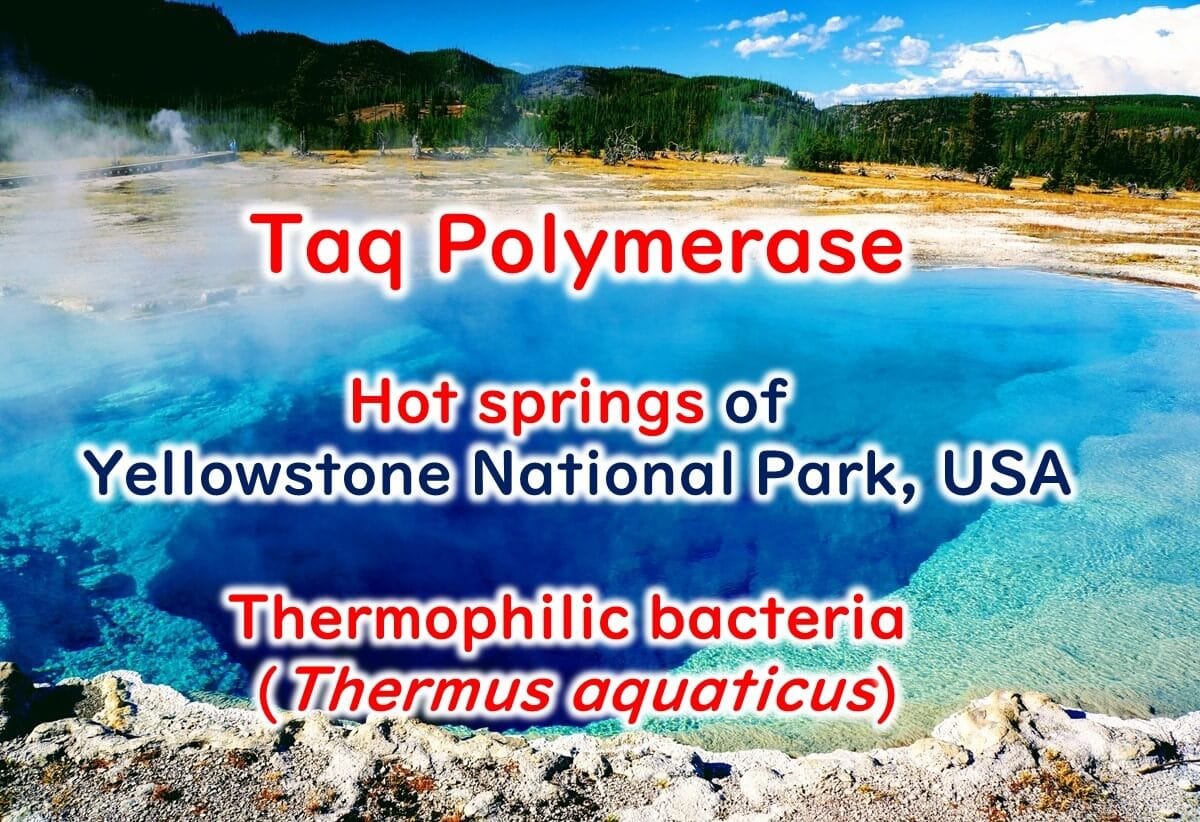 Taq Polymerase

Hot springs of
Yellowstone National Park, USA

Thermophilic bacteria
(Thermus aquaticus)